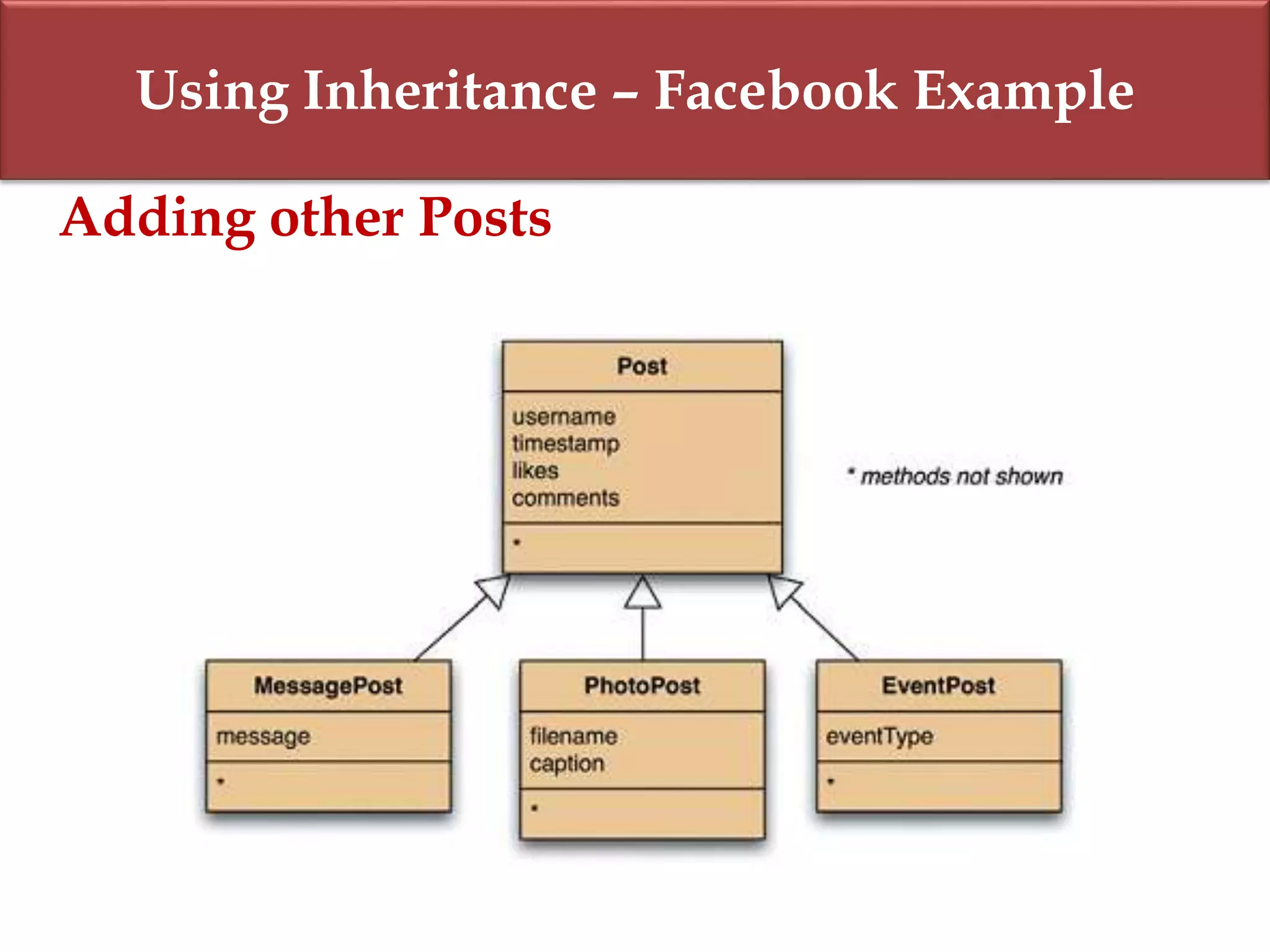 Using Inheritance – Facebook Example

Adding other Posts

Post

username
timestamp
likes
comments

*

* methods not shown

MessagePost

message

*

PhotoPost

filename
caption

*

EventPost

eventType

*